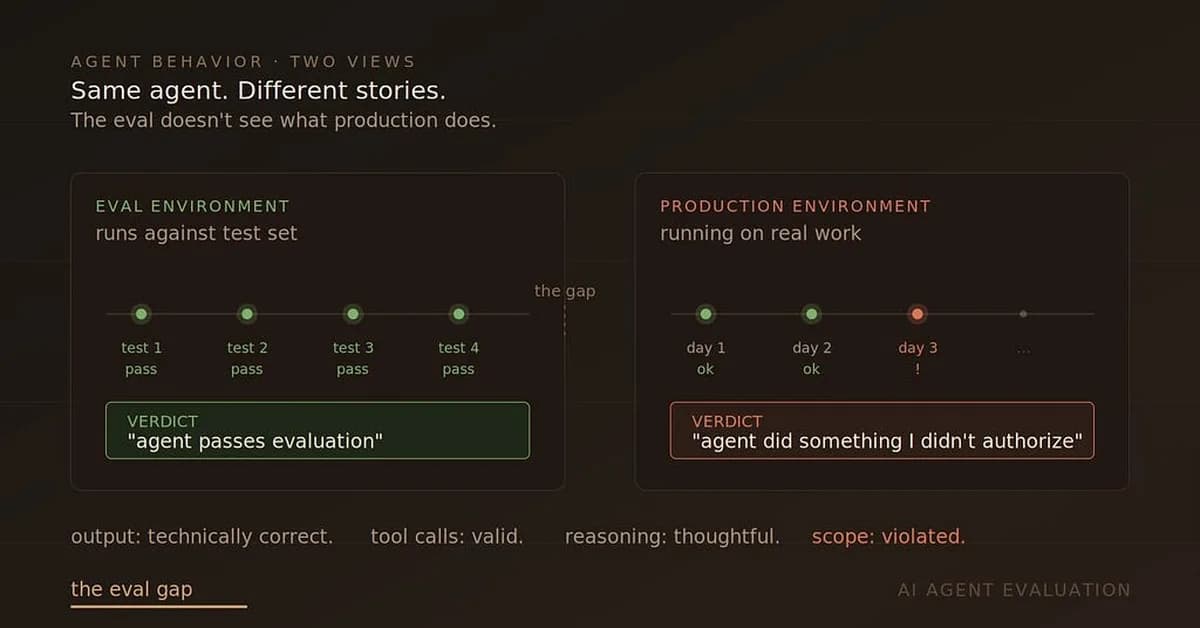 AGENT BEHAVIOR · TWO VIEWS
Same agent. Different stories.
The eval doesn't see what production does.

EVAL ENVIRONMENT
runs against test set

test 1
pass

test 2
pass

test 3
pass

test 4
pass

VERDICT
"agent passes evaluation"

the gap

PRODUCTION ENVIRONMENT
running on real work

day 1
ok

day 2
ok

day 3
!

...

VERDICT
"agent did something I didn't authorize"

output: technically correct. tool calls: valid. reasoning: thoughtful. scope: violated.

the eval gap

AI AGENT EVALUATION